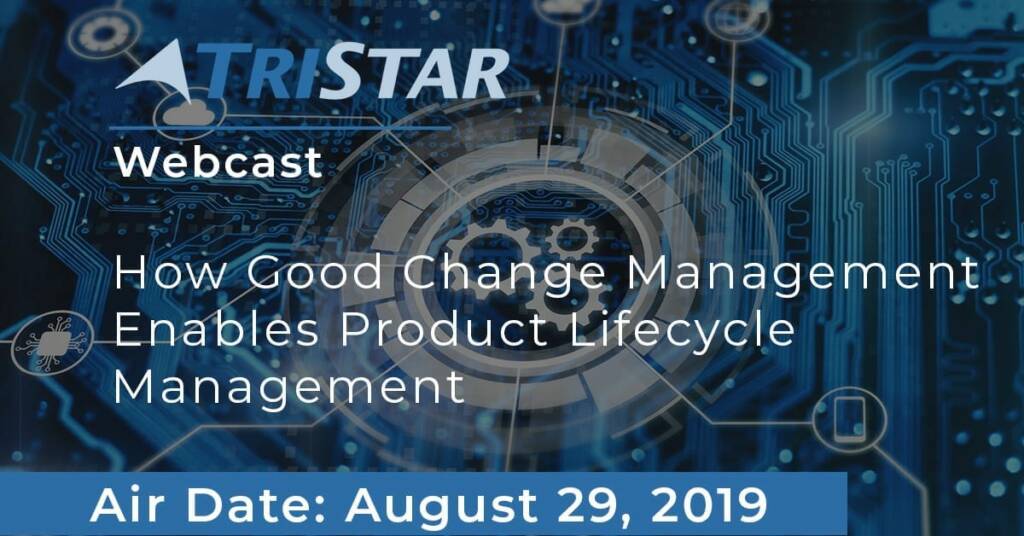 TRISTAR

Webcast

How Good Change Management Enables Product Lifecycle Management

Air Date: August 29, 2019